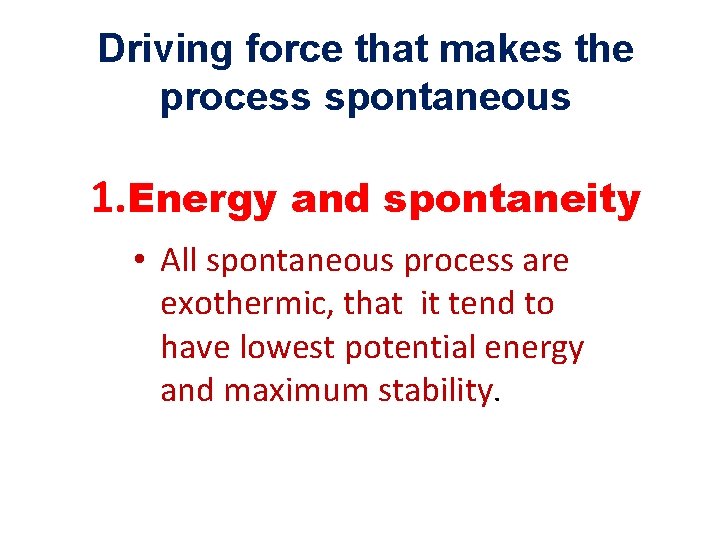 Driving force that makes the process spontaneous

1.Energy and spontaneity

• All spontaneous process are exothermic, that it tend to have lowest potential energy and maximum stability.